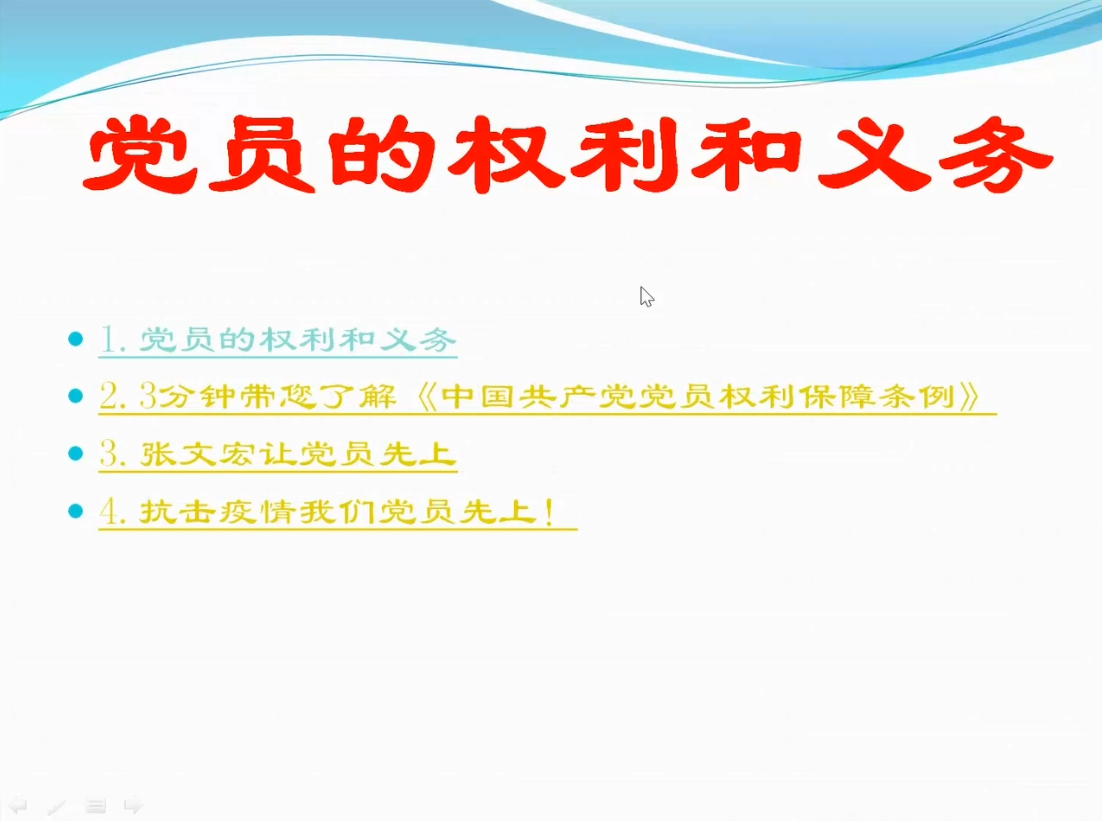 党员的权利和义务

- 1. 党员的权利和义务
- 2. 3分钟带您了解《中国共产党党员权利保障条例》
- 3. 张文宏让党员先上
- 4. 抗击疫情我们党员先上！